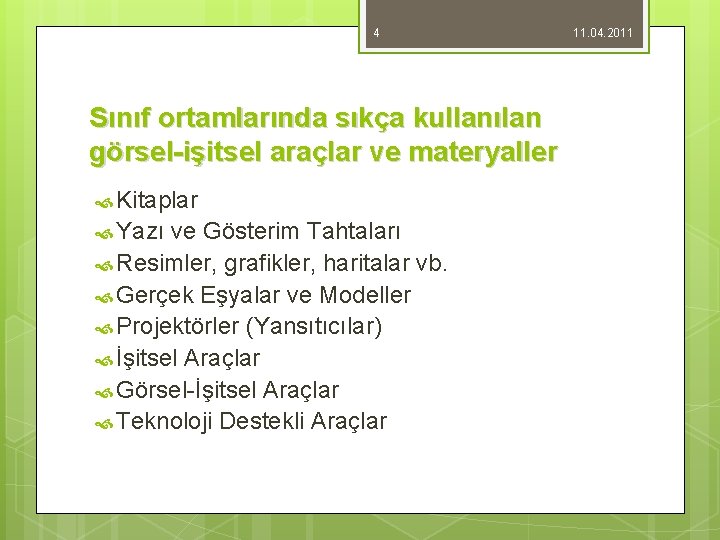 4

11.04.2011

Sınıf ortamlarında sıkça kullanılan görsel-işitsel araçlar ve materyaller

Kitaplar
Yazı ve Gösterim Tahtaları
Resimler, grafikler, haritalar vb.
Gerçek Eşyalar ve Modeller
Projektörler (Yansıtıcılar)
İşitsel Araçlar
Görsel-İşitsel Araçlar
Teknoloji Destekli Araçlar